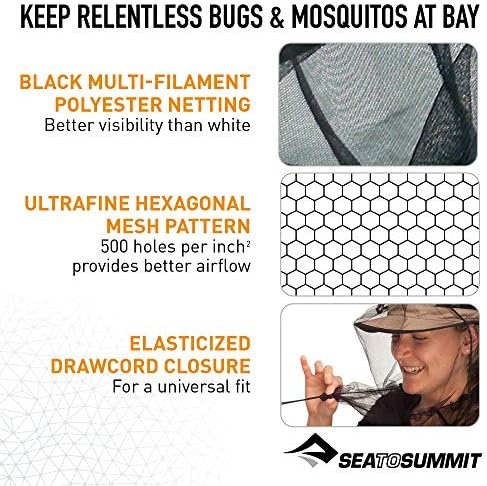 KEEP RELENTLESS BUGS & MOSQUITOS AT BAY

BLACK MULTI-FILAMENT POLYESTER NETTING
Better visibility than white

ULTRAFINE HEXAGONAL MESH PATTERN
500 holes per inch$^2$ provides better airflow

ELASTICIZED DRAWCORD CLOSURE
For a universal fit

SEATOSUMMIT